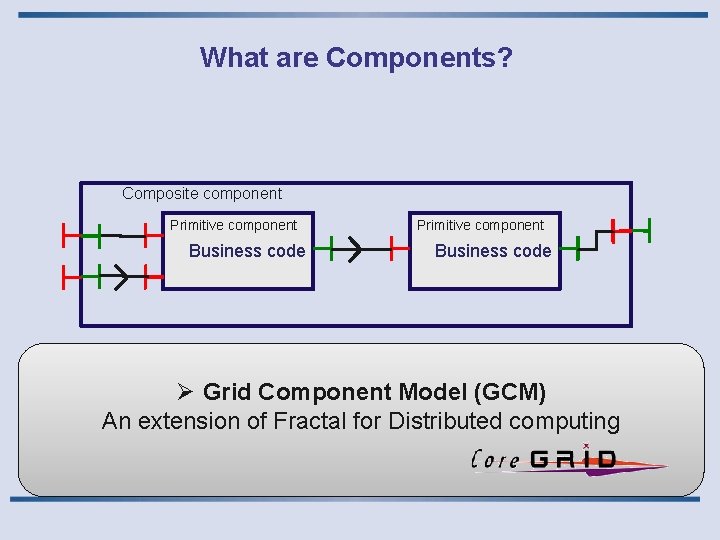 What are Components?

Composite component

Primitive component

Business code

Primitive component

Business code

➢ Grid Component Model (GCM)
An extension of Fractal for Distributed computing

Core GRID